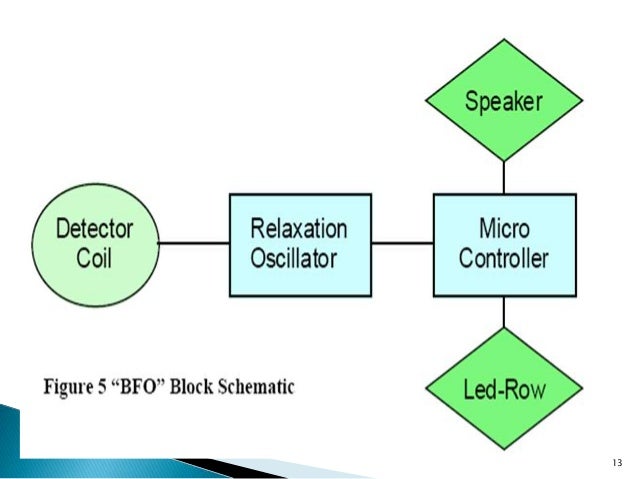 Speaker

Detector Coil

Relaxation Oscillator

Micro Controller

Led-Row

Figure 5 “BFO” Block Schematic

13